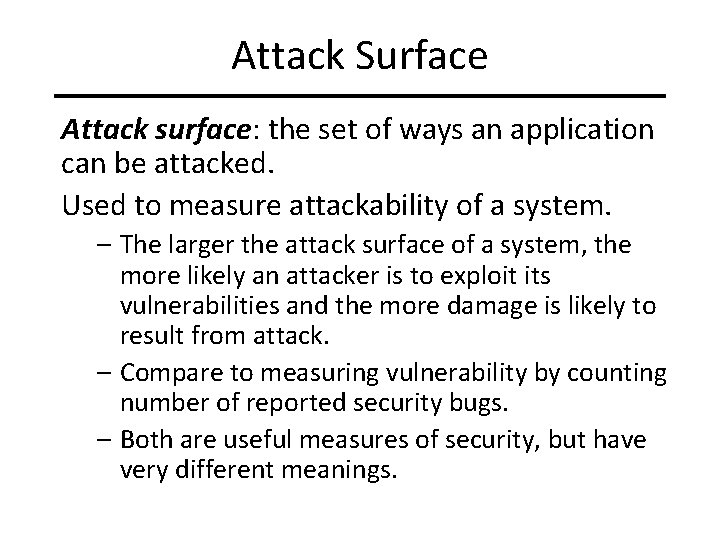 Attack Surface

Attack surface: the set of ways an application can be attacked.

Used to measure attackability of a system.

– The larger the attack surface of a system, the more likely an attacker is to exploit its vulnerabilities and the more damage is likely to result from attack.

– Compare to measuring vulnerability by counting number of reported security bugs.

– Both are useful measures of security, but have very different meanings.